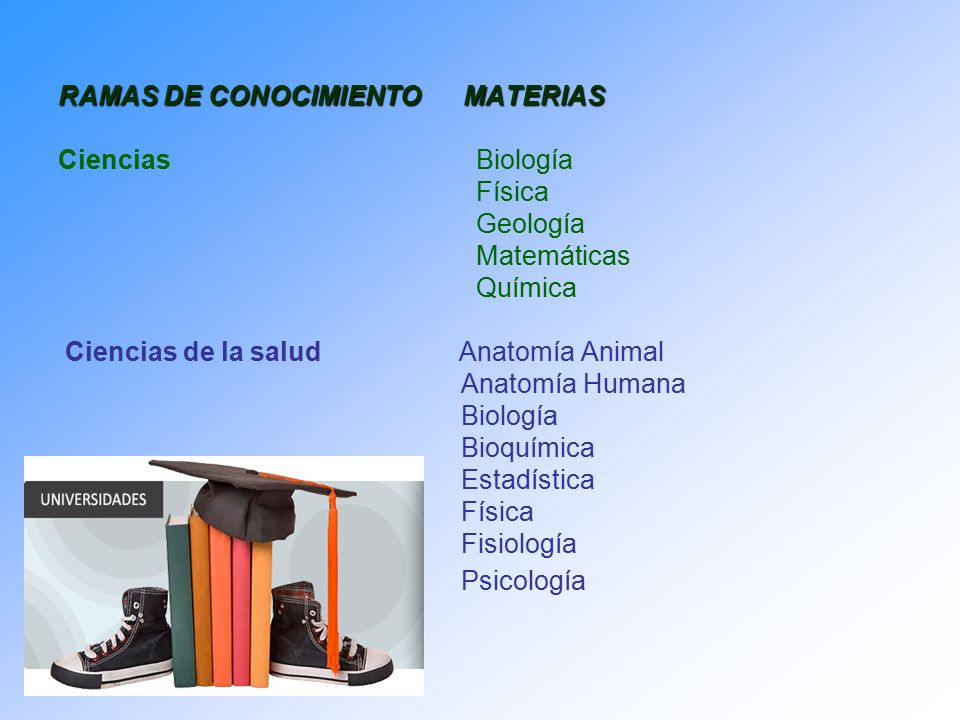 | RAMAS DE CONOCIMIENTO | MATERIAS |
|---|---|
| Ciencias | Biología<br>Física<br>Geología<br>Matemáticas<br>Química |
| Ciencias de la salud | Anatomía Animal<br>Anatomía Humana<br>Biología<br>Bioquímica<br>Estadística<br>Física<br>Fisiología<br>Psicología |

UNIVERSIDADES